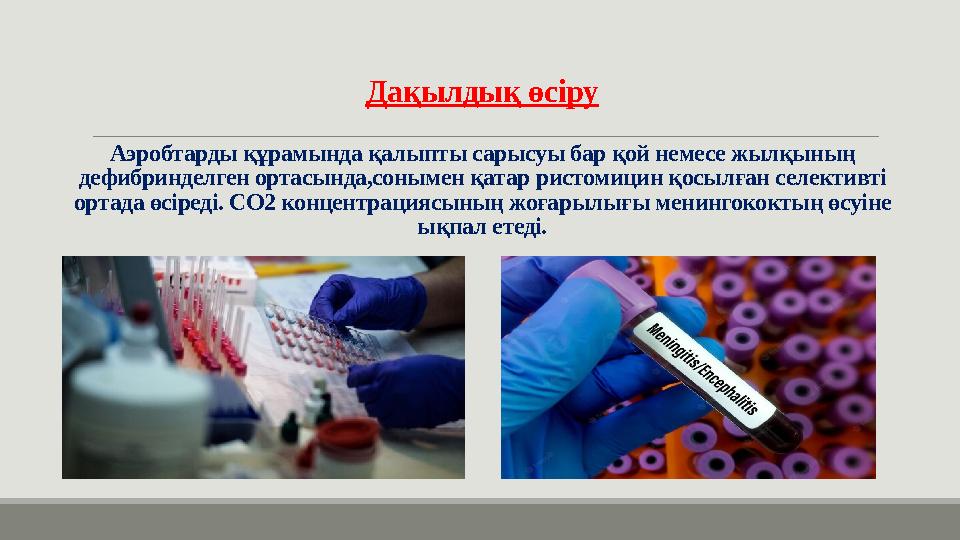 Дақылдық өсіру

Аэробтарды құрамында қалыпты сарысуы бар қой немесе жылқының дефибринделген ортасында,сонымен қатар ристомицин қосылған селективті ортада өсіреді. CO2 концентрациясының жоғарылығы менингококтың өсуіне ықпал етеді.

Meningitis/Encephalitis